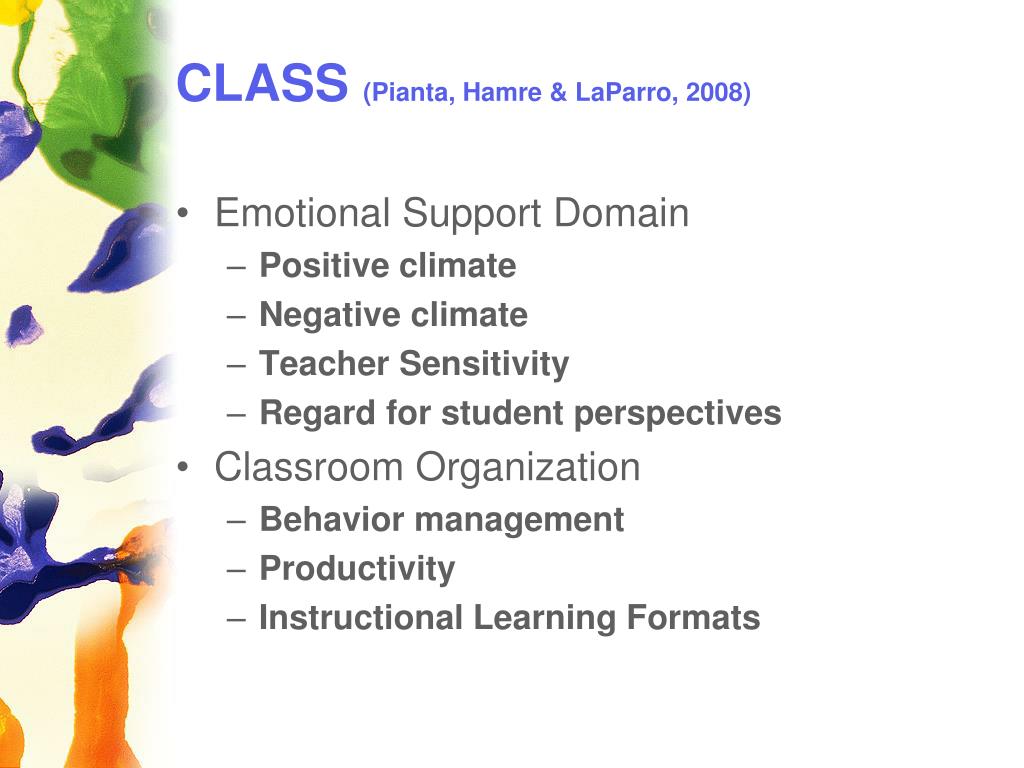 CLASS (Pianta, Hamre & LaParro, 2008)

• Emotional Support Domain
– Positive climate
– Negative climate
– Teacher Sensitivity
– Regard for student perspectives
• Classroom Organization
– Behavior management
– Productivity
– Instructional Learning Formats